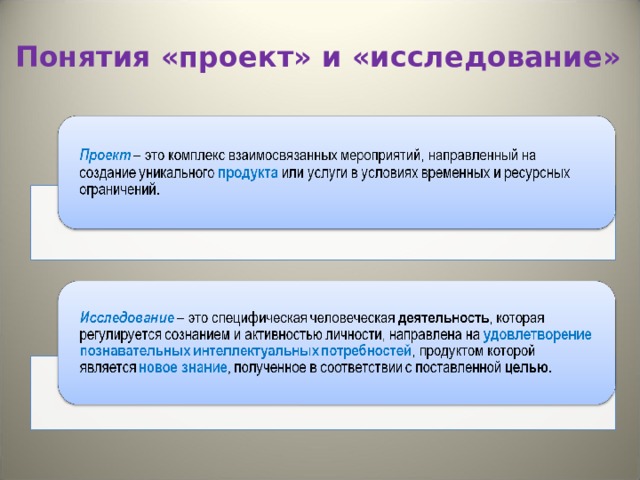 Понятия «проект» и «исследование»

Проект – это комплекс взаимосвязанных мероприятий, направленный на создание уникального продукта или услуги в условиях временных и ресурсных ограничений.

Исследование – это специфическая человеческая деятельность, которая регулируется сознанием и активностью личности, направлена на удовлетворение познавательных интеллектуальных потребностей, продуктом которой является новое знание, полученное в соответствии с поставленной целью.